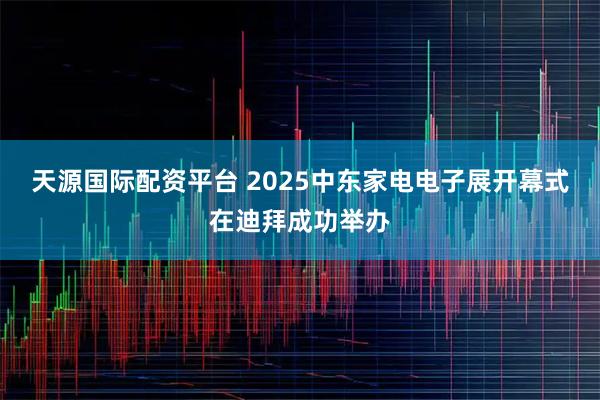 天源国际配资平台 2025中东家电电子展开幕式在迪拜成功举办